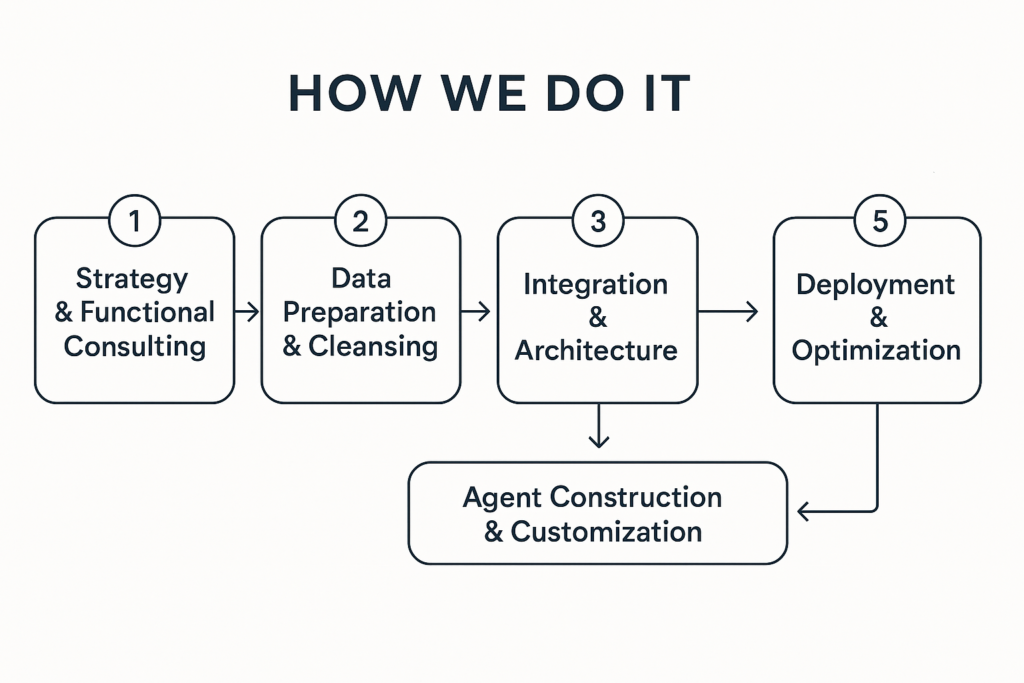 HOW WE DO IT

1
Strategy & Functional Consulting

2
Data Preparation & Cleansing

3
Integration & Architecture

5
Deployment & Optimization

Agent Construction & Customization